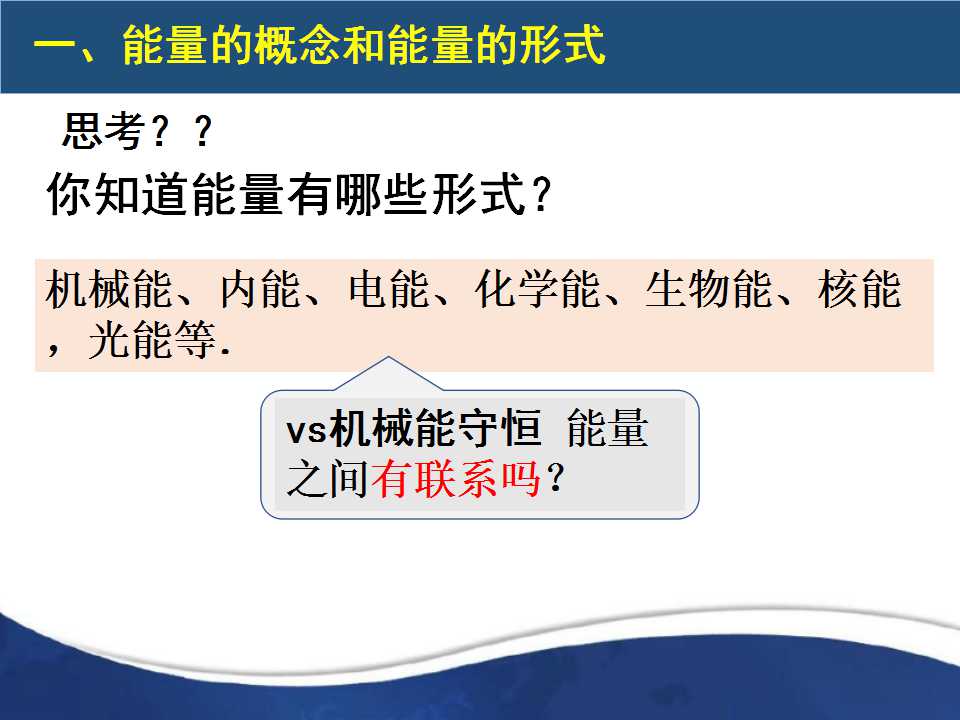 一、能量的概念和能量的形式

思考？？

你知道能量有哪些形式？

机械能、内能、电能、化学能、生物能、核能，光能等.

vs机械能守恒 能量之间有联系吗？